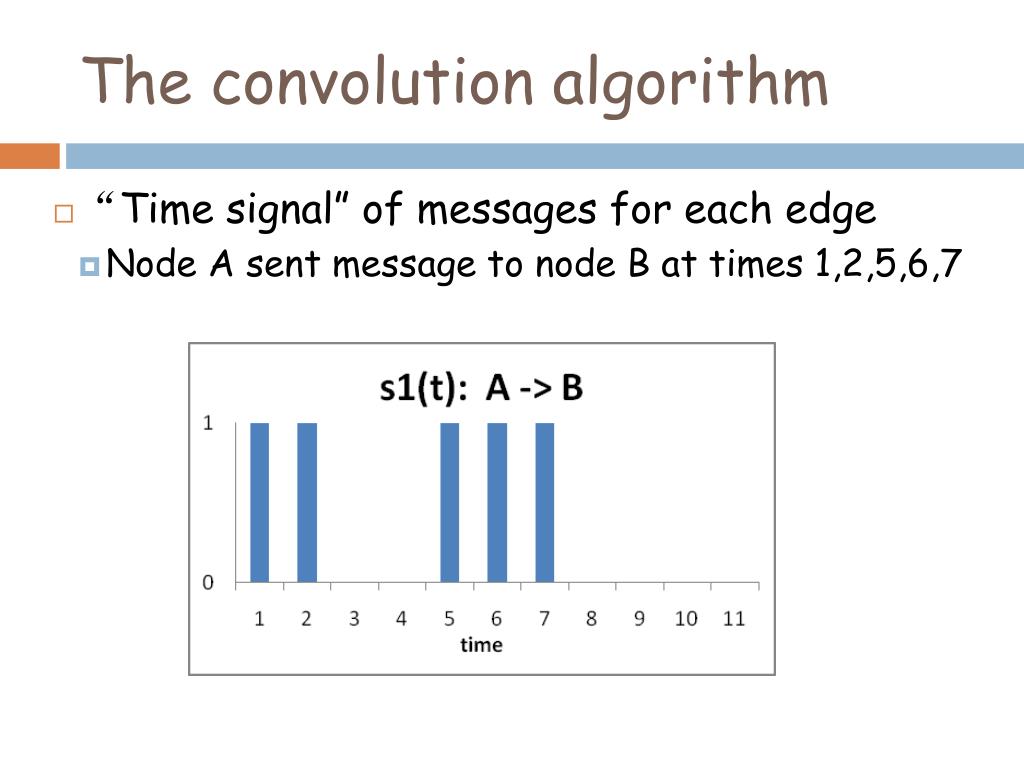 The convolution algorithm

“Time signal” of messages for each edge

Node A sent message to node B at times 1,2,5,6,7

s1(t): A -> B

1

0

1 2 3 4 5 6 7 8 9 10 11

time